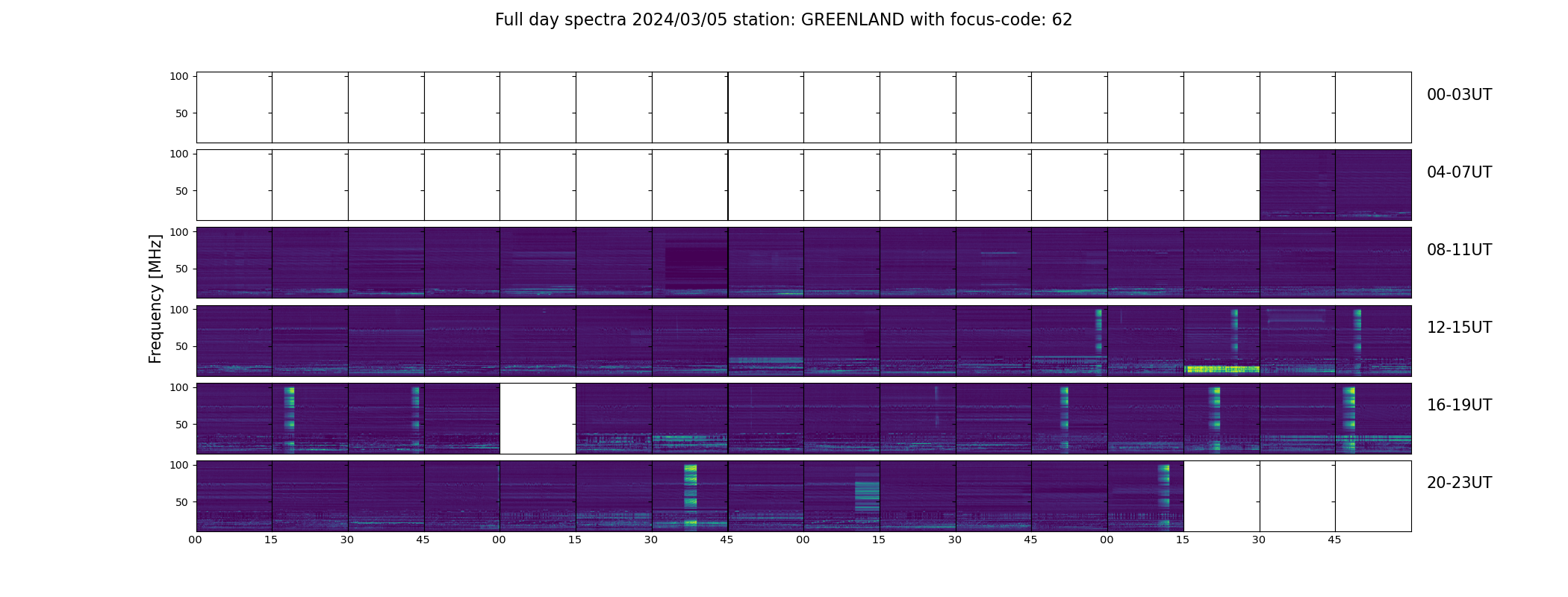 Full day spectra 2024/03/05 station: GREENLAND with focus-code: 62

Frequency [MHz]

100
50
00-03UT

100
50
04-07UT

100
50
08-11UT

100
50
12-15UT

100
50
16-19UT

100
50
20-23UT

00 15 30 45 00 15 30 45 00 15 30 45 00 15 30 45